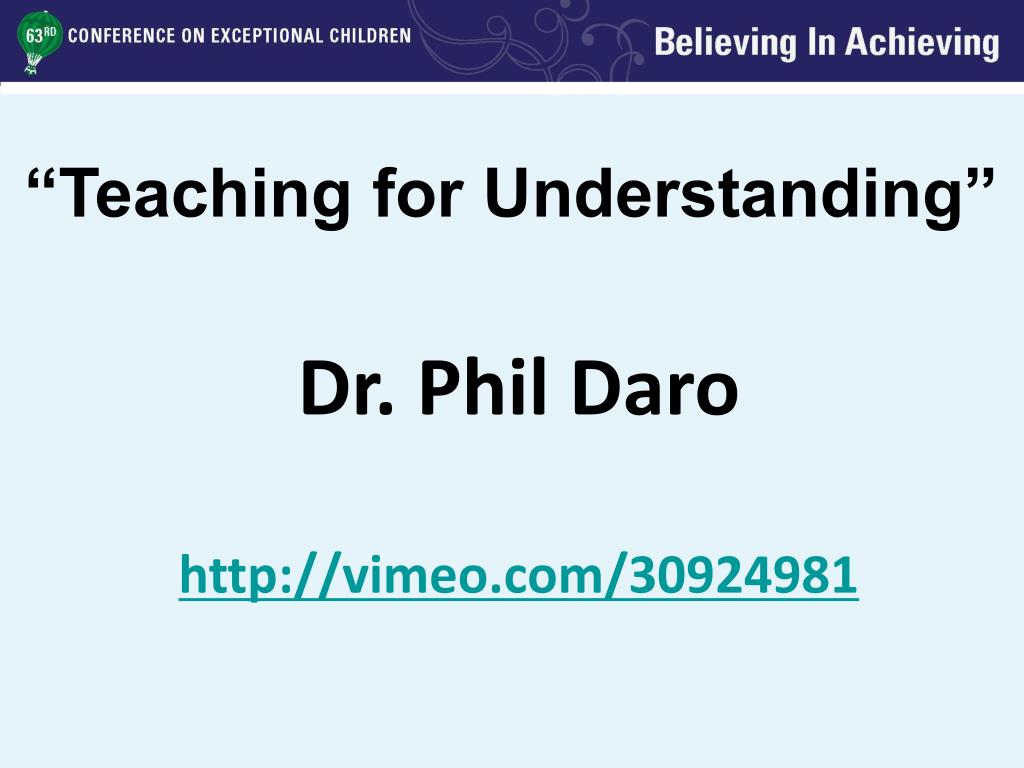 63RD CONFERENCE ON EXCEPTIONAL CHILDREN

Believing In Achieving

“Teaching for Understanding”

Dr. Phil Daro

http://vimeo.com/30924981